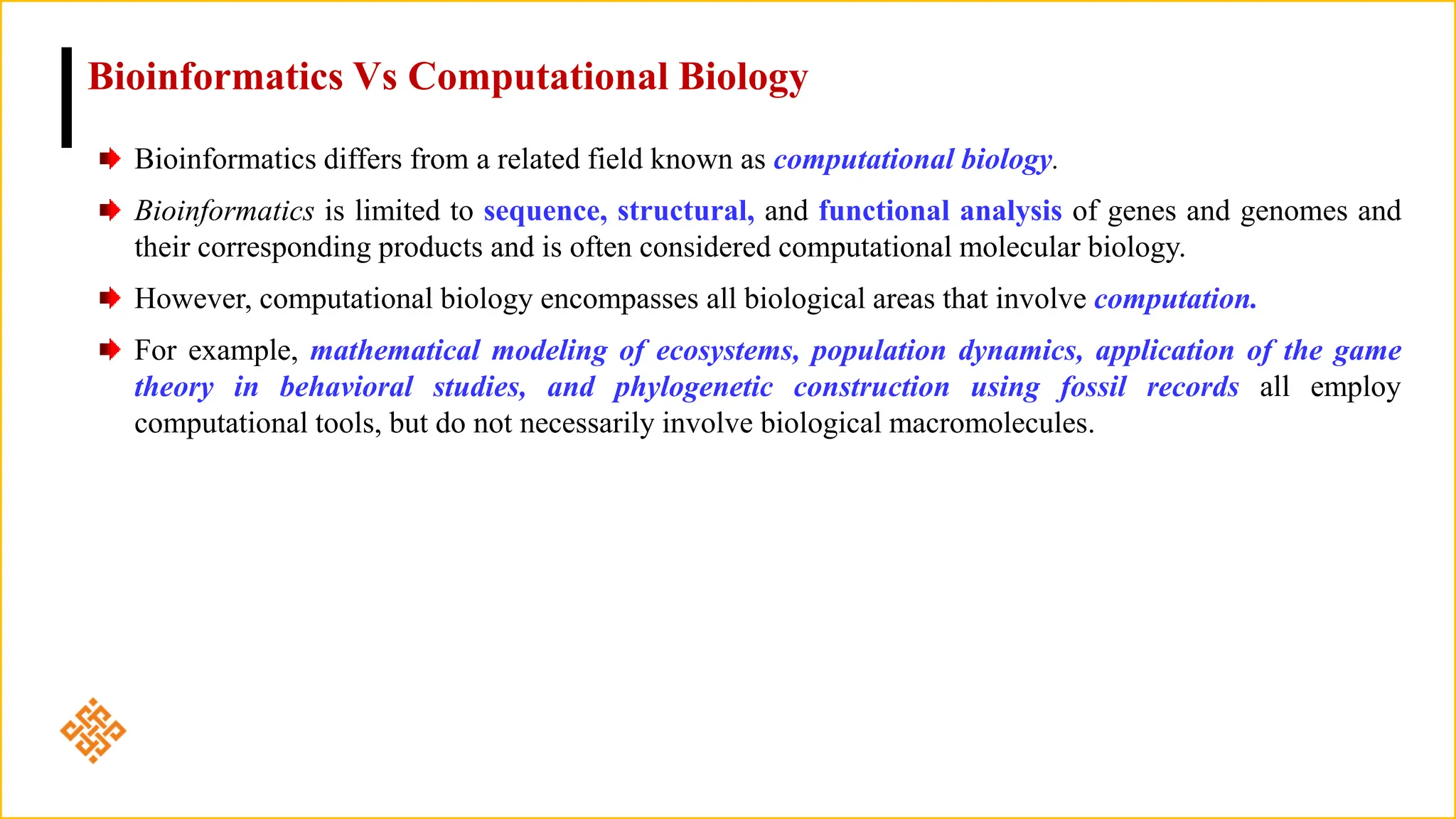 Bioinformatics Vs Computational Biology

Bioinformatics differs from a related field known as computational biology.

Bioinformatics is limited to sequence, structural, and functional analysis of genes and genomes and their corresponding products and is often considered computational molecular biology.

However, computational biology encompasses all biological areas that involve computation.

For example, mathematical modeling of ecosystems, population dynamics, application of the game theory in behavioral studies, and phylogenetic construction using fossil records all employ computational tools, but do not necessarily involve biological macromolecules.